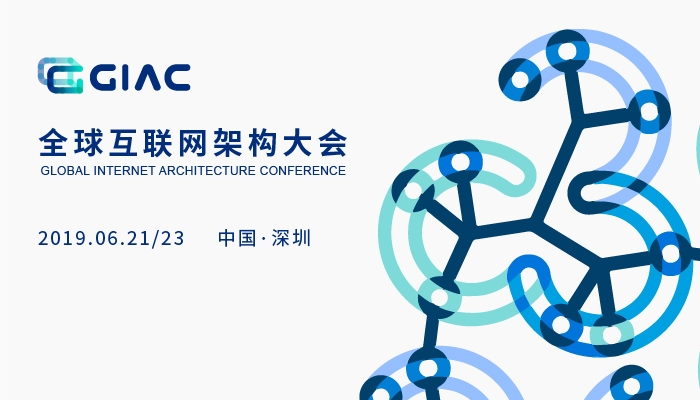 GIAC

全球互联网架构大会
GLOBAL INTERNET ARCHITECTURE CONFERENCE

2019.06.21/23 中国·深圳